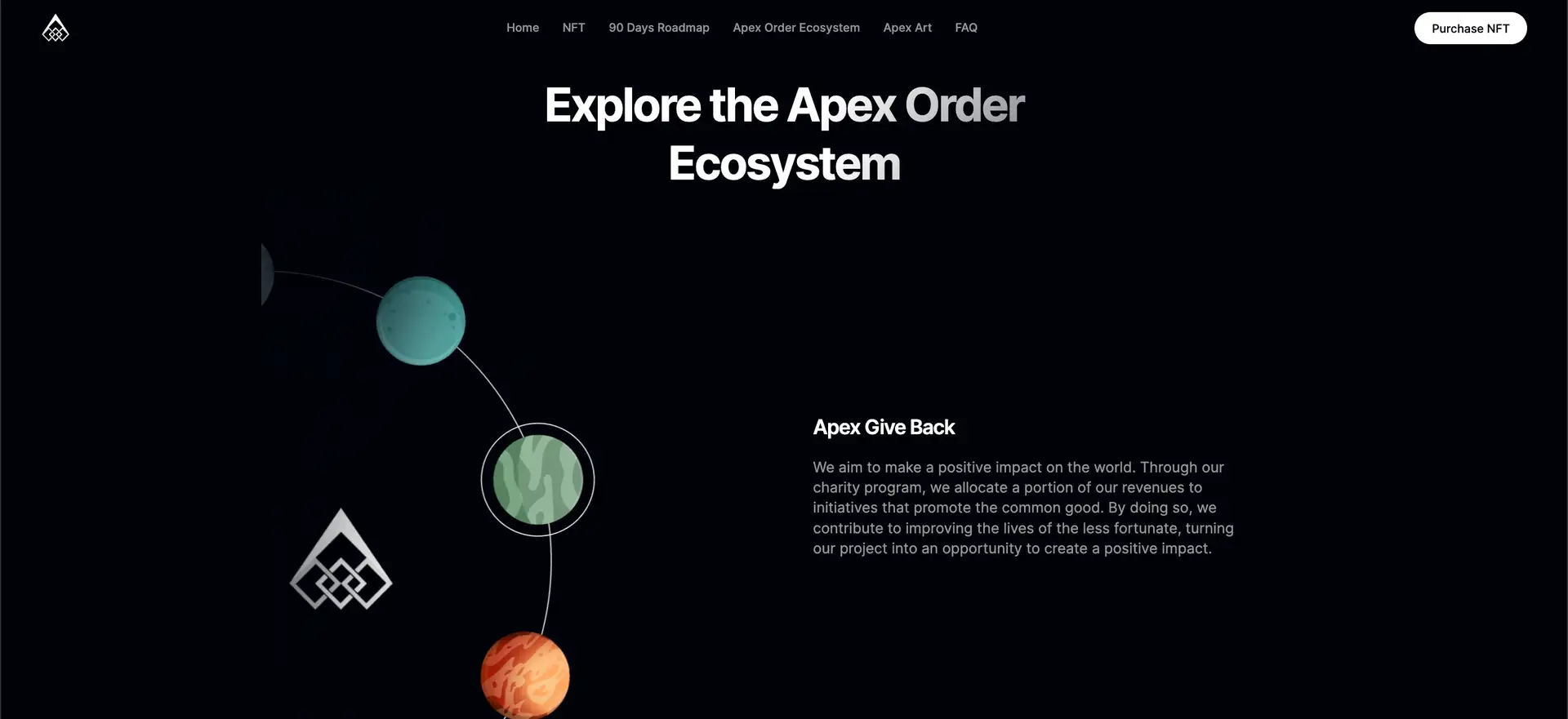 Home NFT 90 Days Roadmap Apex Order Ecosystem Apex Art FAQ

Purchase NFT

Explore the Apex Order Ecosystem

Apex Give Back

We aim to make a positive impact on the world. Through our charity program, we allocate a portion of our revenues to initiatives that promote the common good. By doing so, we contribute to improving the lives of the less fortunate, turning our project into an opportunity to create a positive impact.